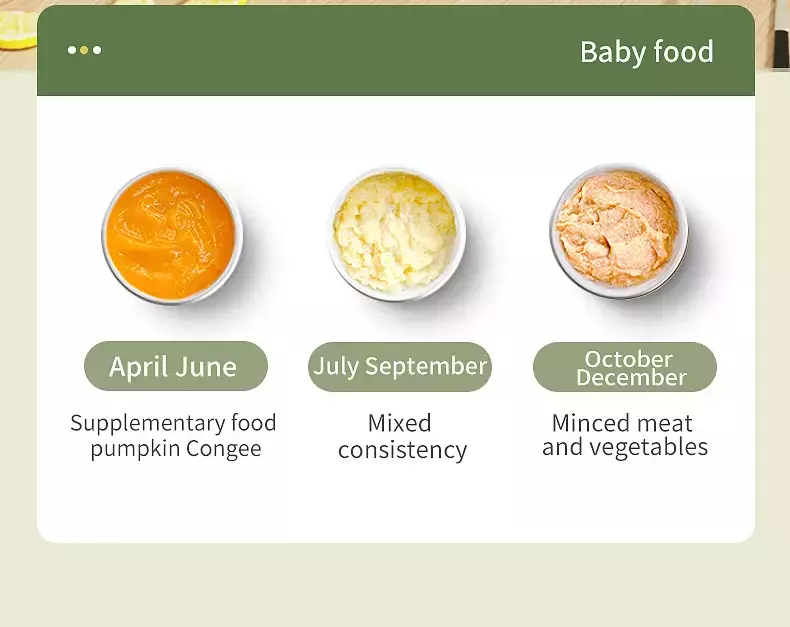 Baby food

April June

Supplementary food pumpkin Congee

July September

Mixed consistency

October December

Minced meat and vegetables